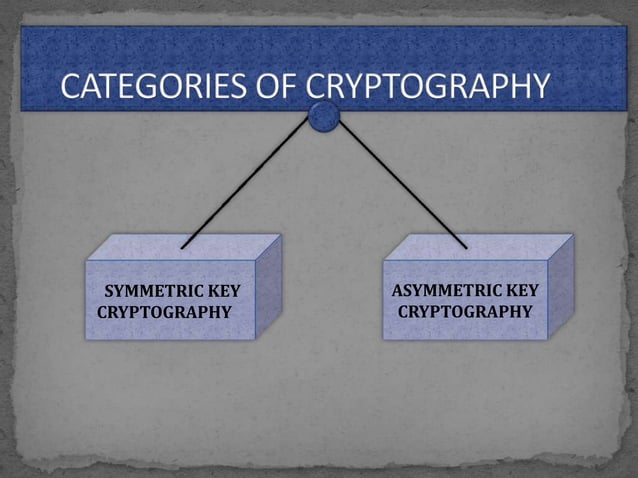 CATEGORIES OF CRYPTOGRAPHY

SYMMETRIC KEY CRYPTOGRAPHY

ASYMMETRIC KEY CRYPTOGRAPHY